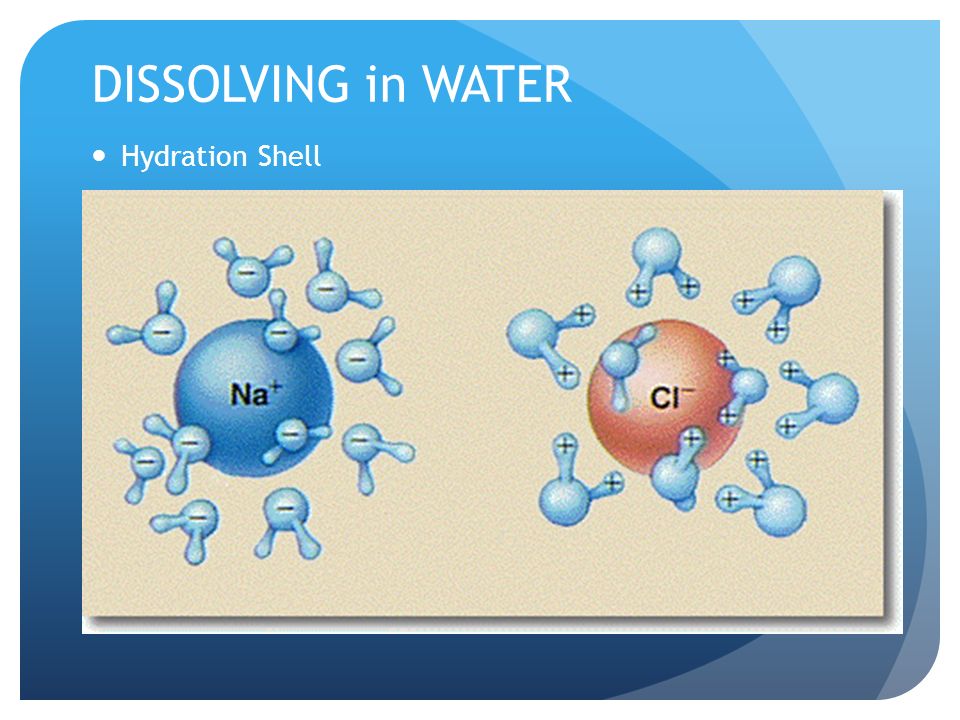 DISSOLVING in WATER

• Hydration Shell

$Na^+$

$Cl^-$